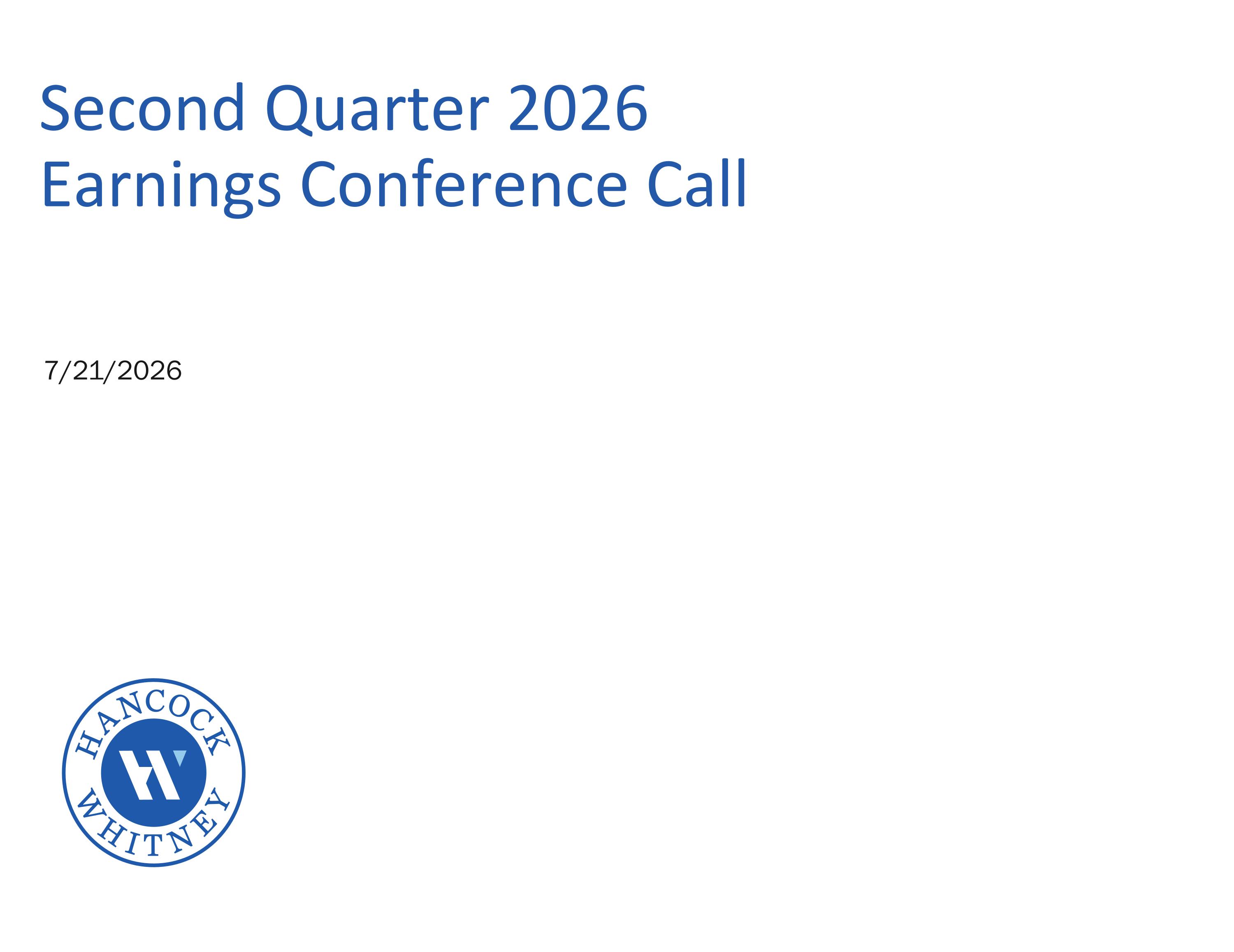 Second Quarter 2026
Earnings Conference Call

7/21/2026

HANCOCK
WHITNEY